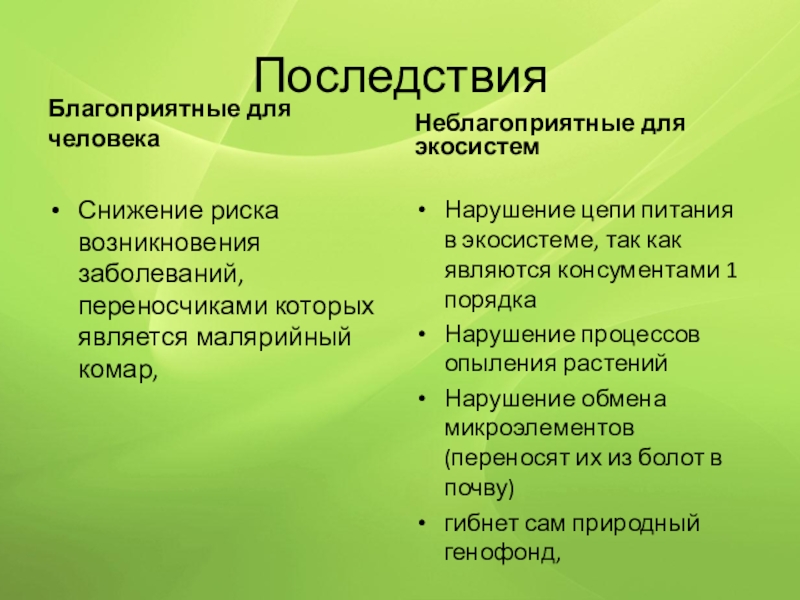 Последствия

Благоприятные для человека

• Снижение риска возникновения заболеваний, переносчиками которых является малярийный комар,

Неблагоприятные для экосистем

• Нарушение цепи питания в экосистеме, так как являются консументами 1 порядка
• Нарушение процессов опыления растений
• Нарушение обмена микроэлементов (переносят их из болот в почву)
• гибнет сам природный генофонд,